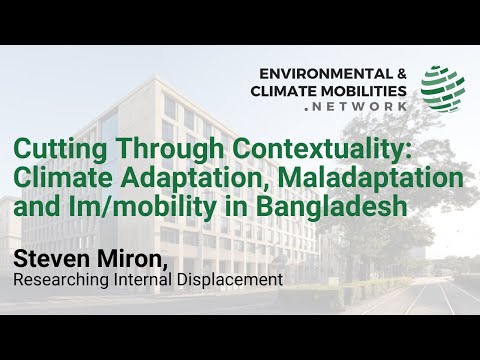 ENVIRONMENTAL & CLIMATE MOBILITIES .NETWORK

Cutting Through Contextuality: Climate Adaptation, Maladaptation and Im/mobility in Bangladesh

Steven Miron,
Researching Internal Displacement